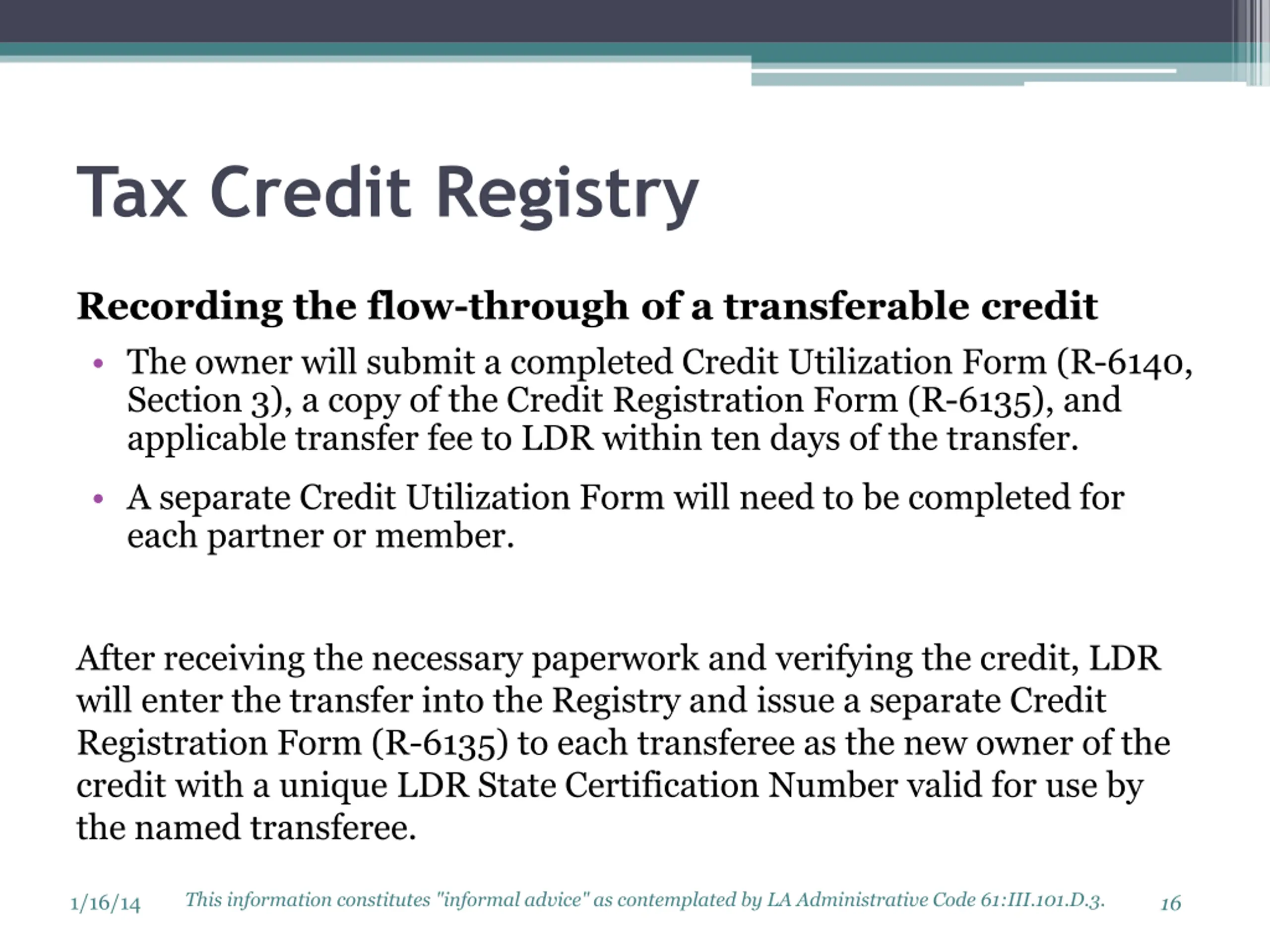 Tax Credit Registry

Recording the flow-through of a transferable credit

• The owner will submit a completed Credit Utilization Form (R-6140, Section 3), a copy of the Credit Registration Form (R-6135), and applicable transfer fee to LDR within ten days of the transfer.

• A separate Credit Utilization Form will need to be completed for each partner or member.

After receiving the necessary paperwork and verifying the credit, LDR will enter the transfer into the Registry and issue a separate Credit Registration Form (R-6135) to each transferee as the new owner of the credit with a unique LDR State Certification Number valid for use by the named transferee.

1/16/14 This information constitutes "informal advice" as contemplated by LA Administrative Code 61:III.101.D.3. 16